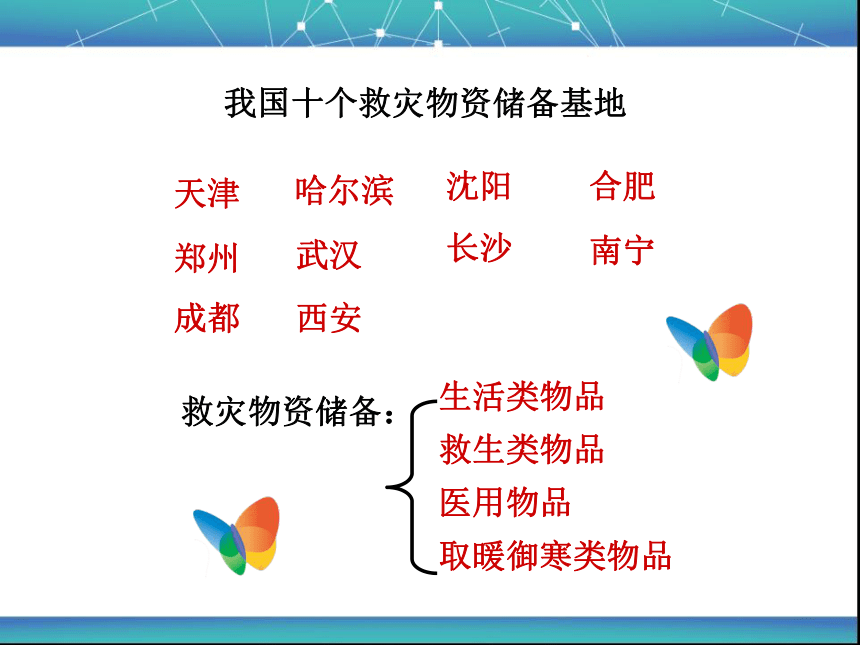 我国十个救灾物资储备基地

天津　哈尔滨　沈阳　合肥

郑州　武汉　长沙　南宁

成都　西安

救灾物资储备：

生活类物品

救生类物品

医用物品

取暖御寒类物品